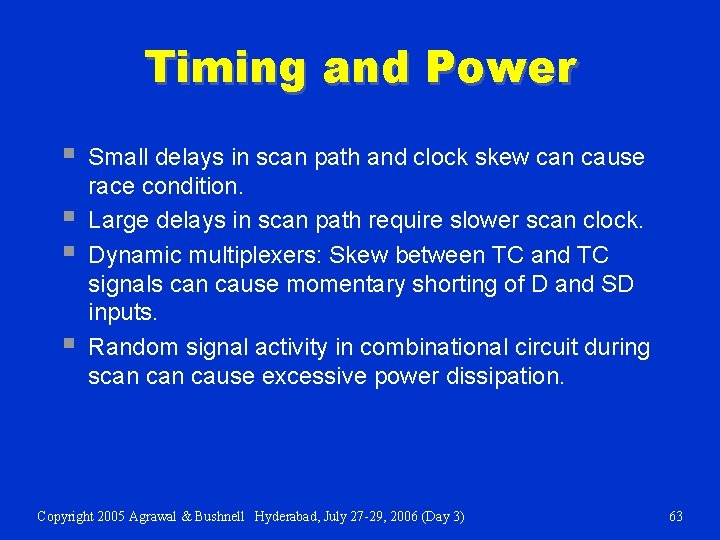 Timing and Power

▪ Small delays in scan path and clock skew can cause race condition.
▪ Large delays in scan path require slower scan clock.
▪ Dynamic multiplexers: Skew between TC and TC signals can cause momentary shorting of D and SD inputs.
▪ Random signal activity in combinational circuit during scan can cause excessive power dissipation.

Copyright 2005 Agrawal & Bushnell Hyderabad, July 27-29, 2006 (Day 3)

63